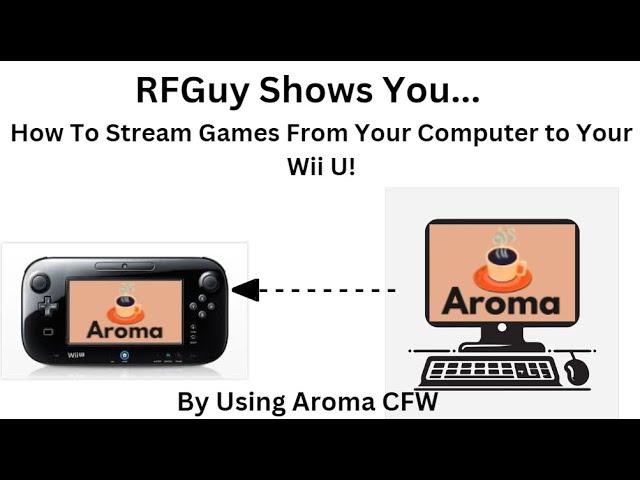 RFGuy Shows You...

How To Stream Games From Your Computer to Your Wii U!

Aroma

Wii U

Aroma

By Using Aroma CFW